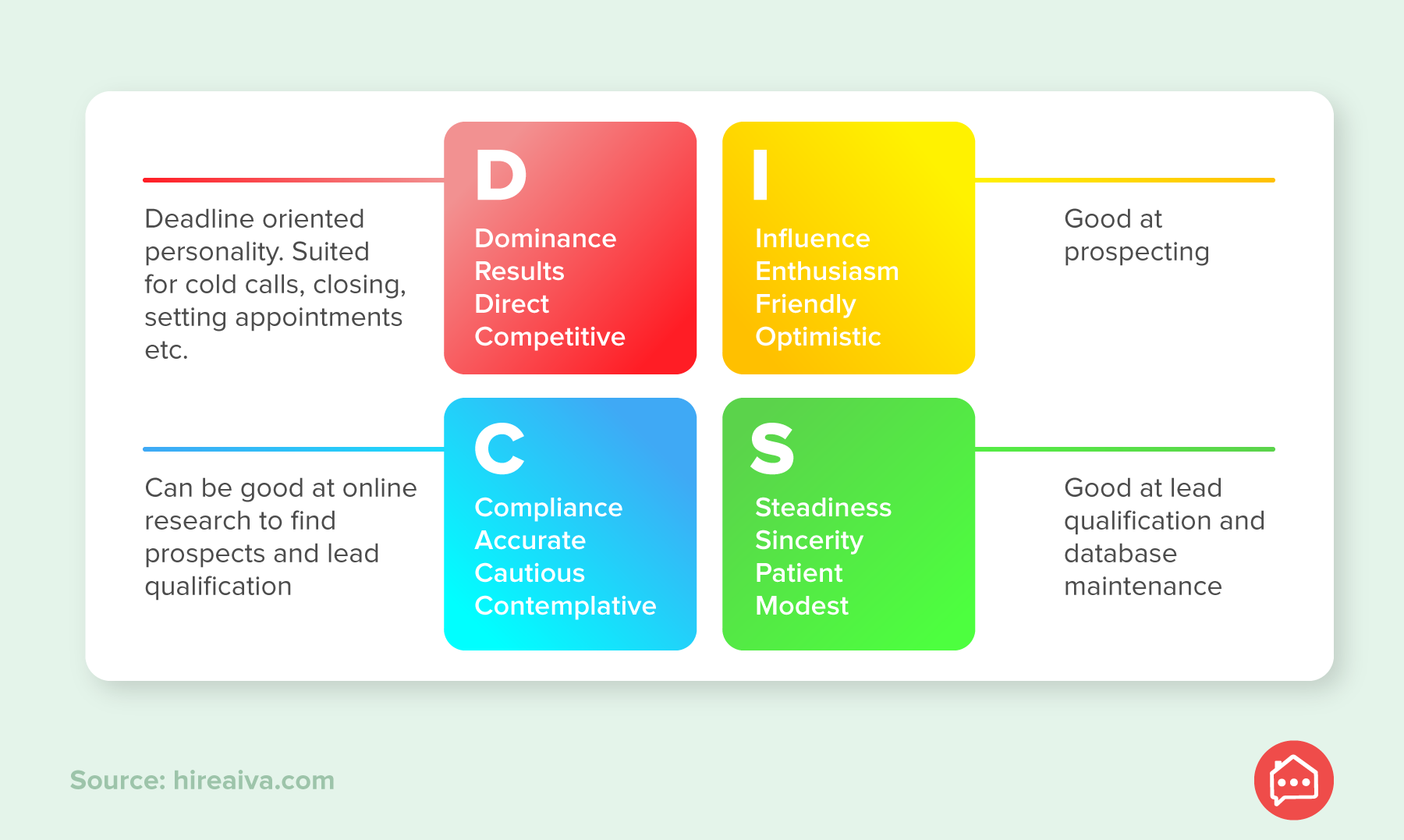 Deadline oriented personality. Suited for cold calls, closing, setting appointments etc.

D
Dominance
Results
Direct
Competitive

I
Influence
Enthusiasm
Friendly
Optimistic

Good at prospecting

Can be good at online research to find prospects and lead qualification

C
Compliance
Accurate
Cautious
Contemplative

S
Steadiness
Sincerity
Patient
Modest

Good at lead qualification and database maintenance

Source: hireaiva.com